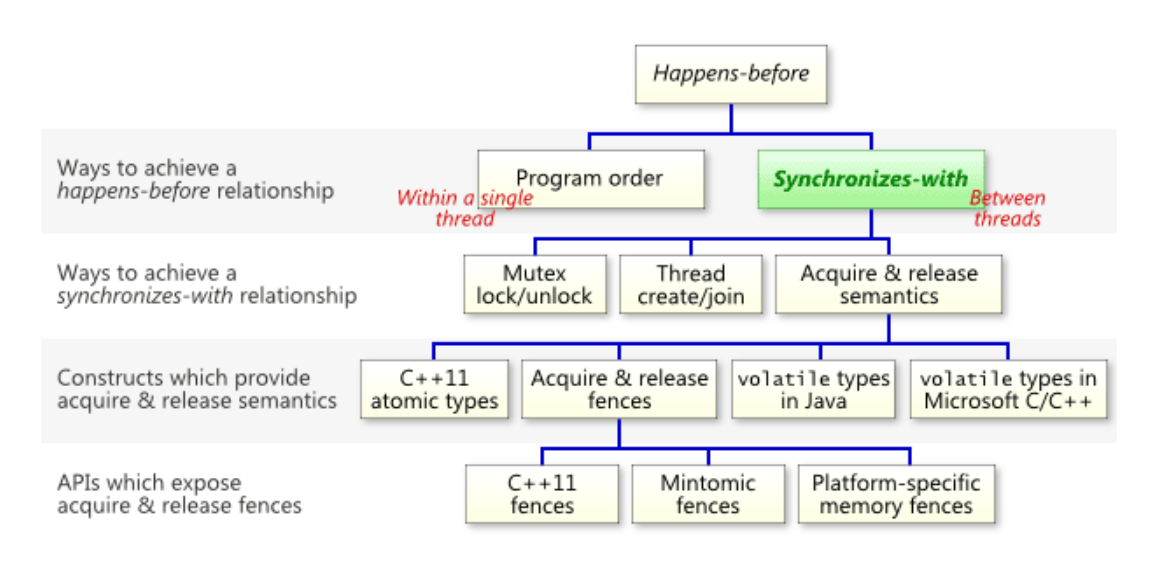 Happens-before

Ways to achieve a happens-before relationship

Program order

Within a single thread

Synchronizes-with

Between threads

Ways to achieve a synchronizes-with relationship

Mutex lock/unlock

Thread create/join

Acquire & release semantics

Constructs which provide acquire & release semantics

C++11 atomic types

Acquire & release fences

volatile types in Java

volatile types in Microsoft C/C++

APIs which expose acquire & release fences

C++11 fences

Mintomic fences

Platform-specific memory fences